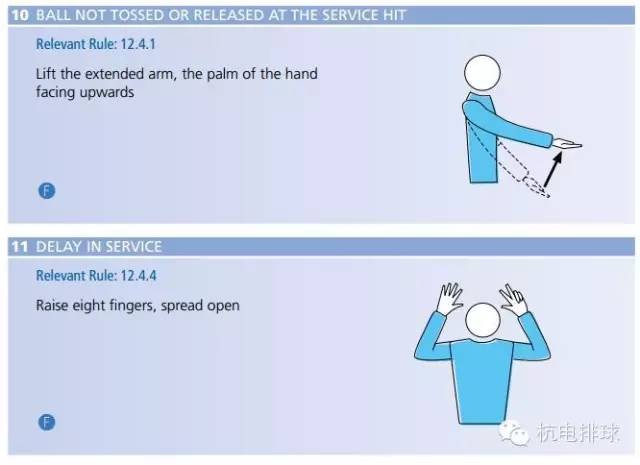 10 BALL NOT TOSSED OR RELEASED AT THE SERVICE HIT

Relevant Rule: 12.4.1

Lift the extended arm, the palm of the hand facing upwards

F

11 DELAY IN SERVICE

Relevant Rule: 12.4.4

Raise eight fingers, spread open

F

杭电排球